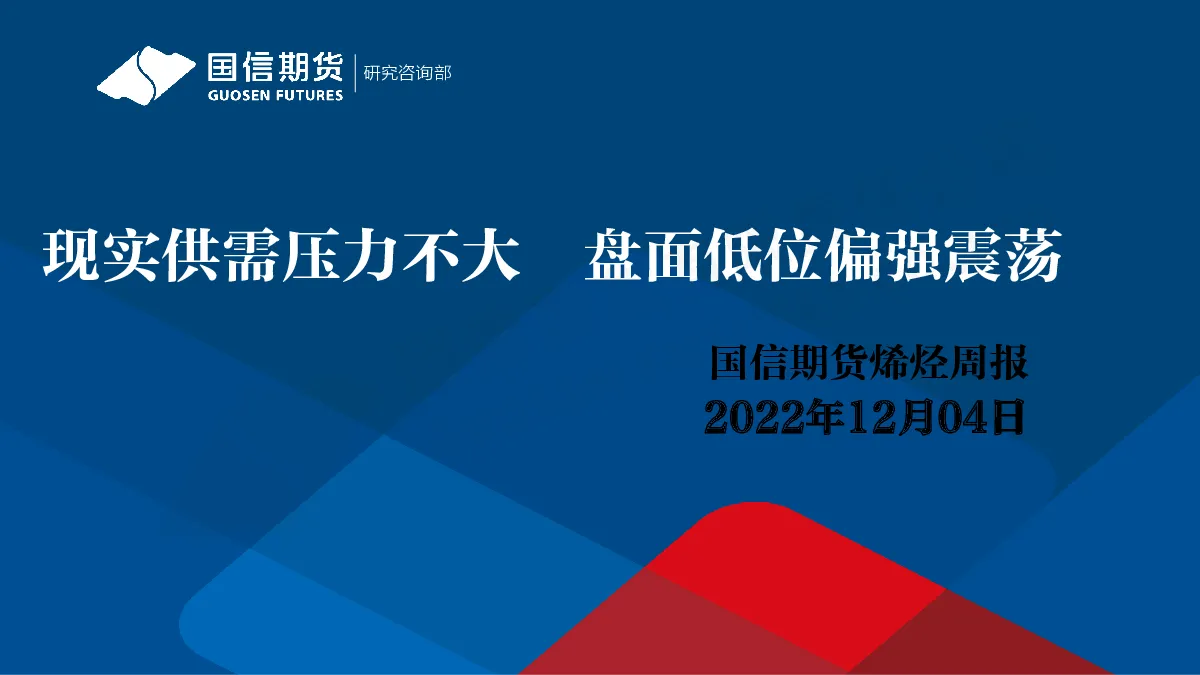 国信期货
GUOSEN FUTURES
研究咨询部

现实供需压力不大 盘面低位偏强震荡

国信期货烯烃周报
2022年12月04日